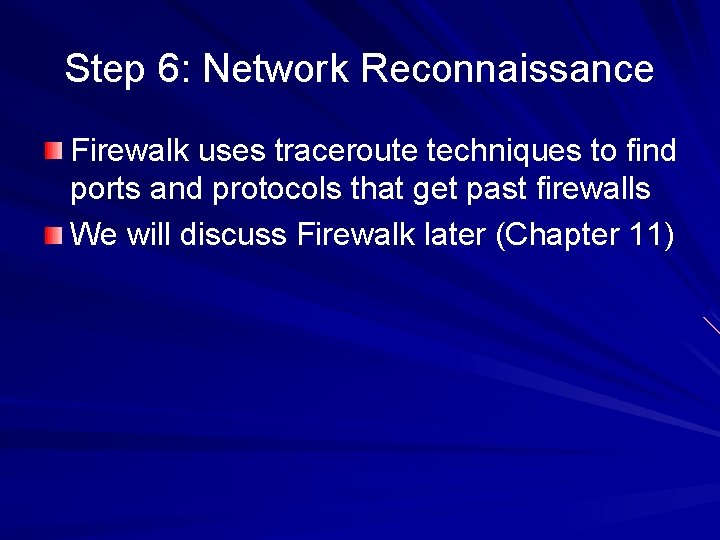 Step 6: Network Reconnaissance

Firewalk uses traceroute techniques to find ports and protocols that get past firewalls

We will discuss Firewalk later (Chapter 11)